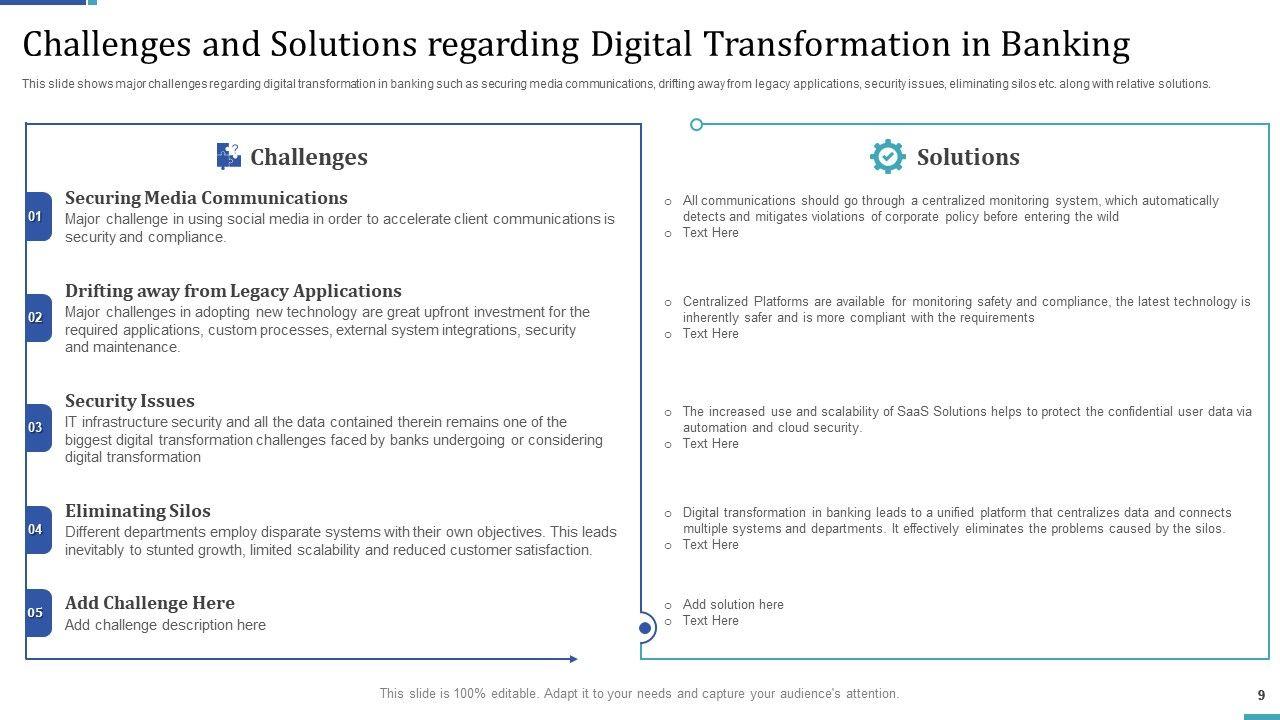 Challenges and Solutions regarding Digital Transformation in Banking

This slide shows major challenges regarding digital transformation in banking such as securing media communications, drifting away from legacy applications, security issues, eliminating silos etc. along with relative solutions.

Challenges

01
Securing Media Communications
Major challenge in using social media in order to accelerate client communications is security and compliance.

02
Drifting away from Legacy Applications
Major challenges in adopting new technology are great upfront investment for the required applications, custom processes, external system integrations, security and maintenance.

03
Security Issues
IT infrastructure security and all the data contained therein remains one of the biggest digital transformation challenges faced by banks undergoing or considering digital transformation

04
Eliminating Silos
Different departments employ disparate systems with their own objectives. This leads inevitably to stunted growth, limited scalability and reduced customer satisfaction.

05
Add Challenge Here
Add challenge description here

Solutions

○ All communications should go through a centralized monitoring system, which automatically detects and mitigates violations of corporate policy before entering the wild
○ Text Here

○ Centralized Platforms are available for monitoring safety and compliance, the latest technology is inherently safer and is more compliant with the requirements
○ Text Here

○ The increased use and scalability of SaaS Solutions helps to protect the confidential user data via automation and cloud security.
○ Text Here

○ Digital transformation in banking leads to a unified platform that centralizes data and connects multiple systems and departments. It effectively eliminates the problems caused by the silos.
○ Text Here

○ Add solution here
○ Text Here

This slide is 100% editable. Adapt it to your needs and capture your audience's attention.

9